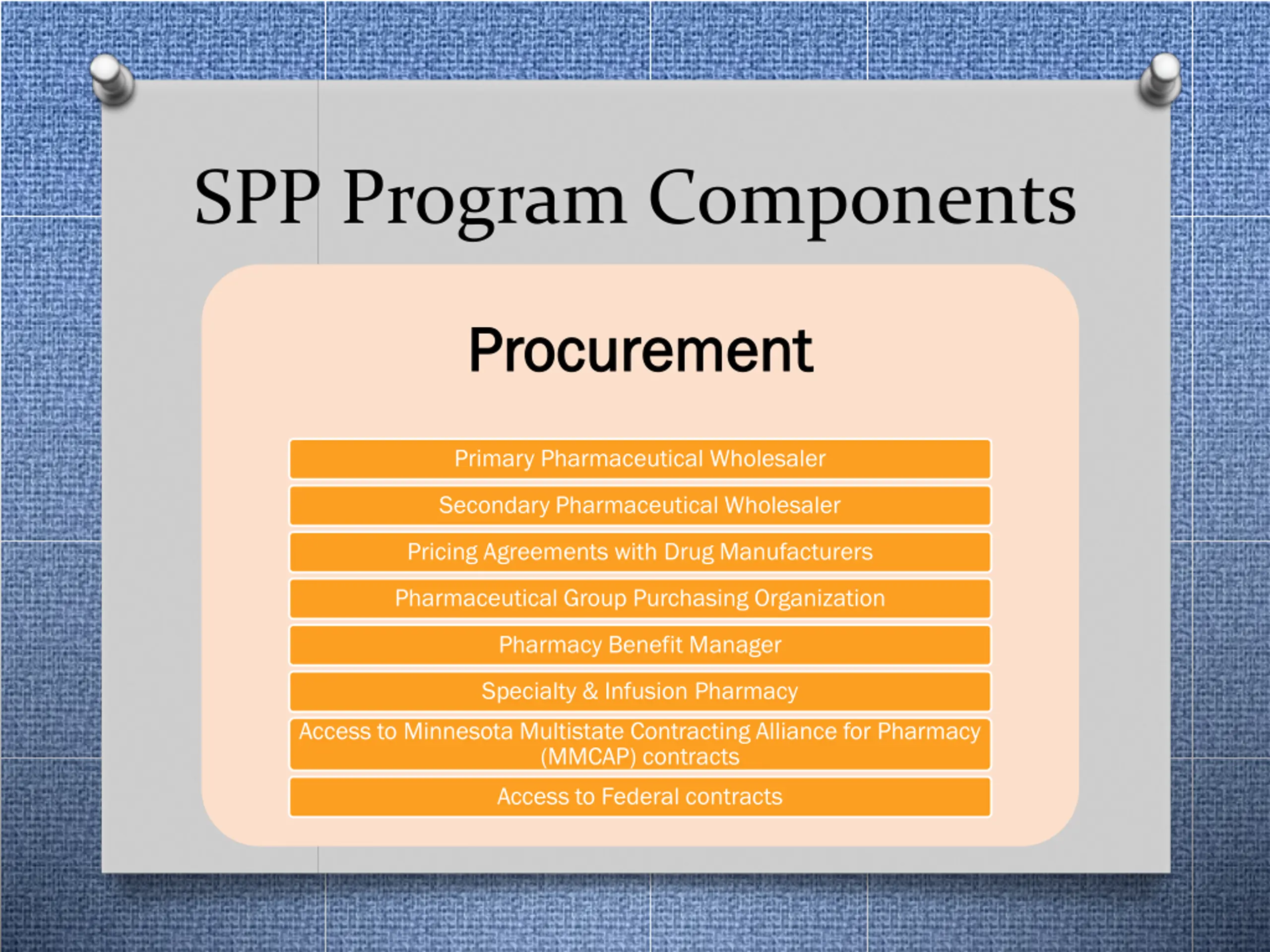 SPP Program Components

Procurement

Primary Pharmaceutical Wholesaler

Secondary Pharmaceutical Wholesaler

Pricing Agreements with Drug Manufacturers

Pharmaceutical Group Purchasing Organization

Pharmacy Benefit Manager

Specialty & Infusion Pharmacy

Access to Minnesota Multistate Contracting Alliance for Pharmacy (MMCAP) contracts

Access to Federal contracts